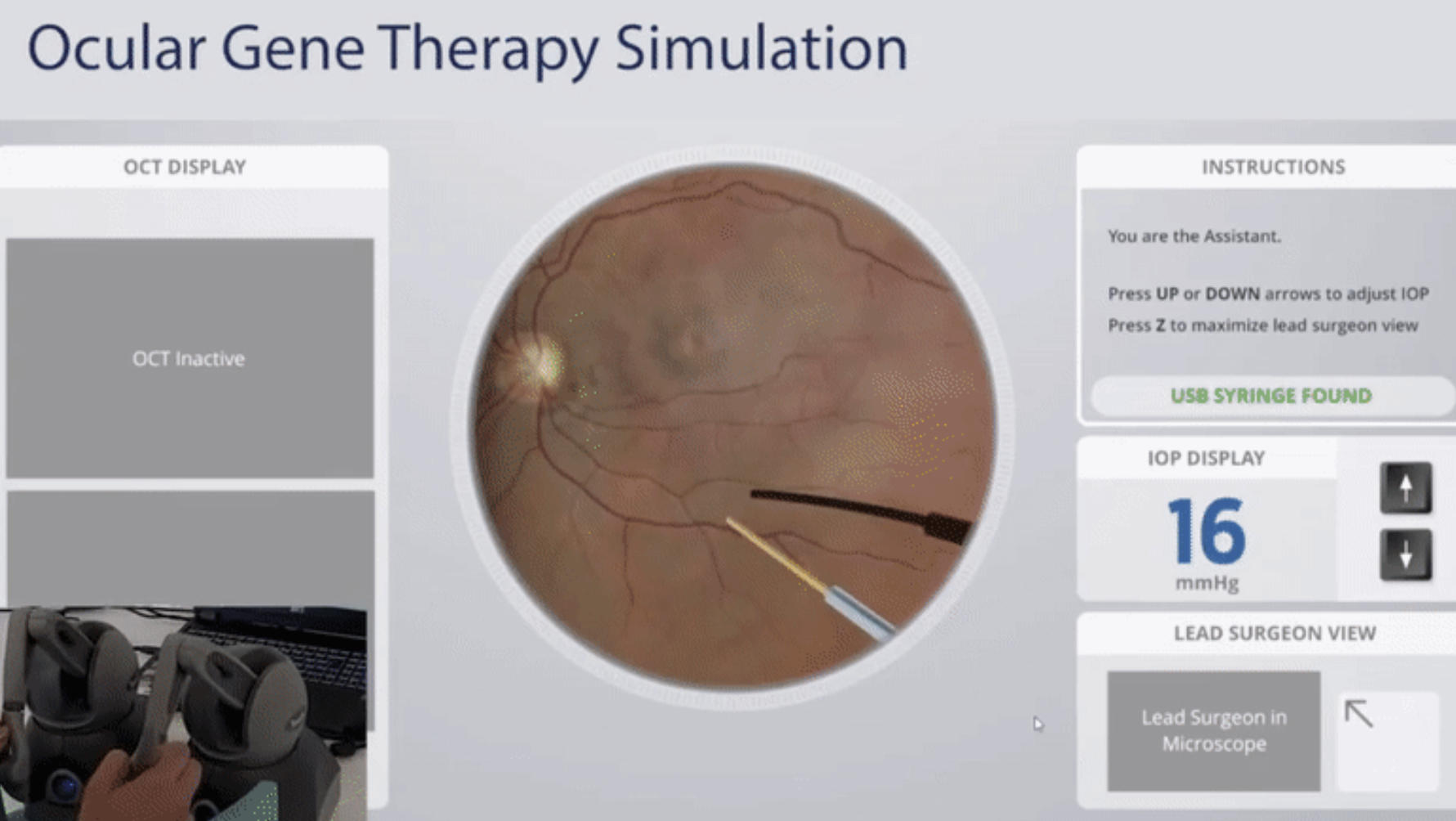 Ocular Gene Therapy Simulation

OCT DISPLAY

OCT Inactive

INSTRUCTIONS

You are the Assistant.

Press UP or DOWN arrows to adjust IOP
Press Z to maximize lead surgeon view

USB SYRINGE FOUND

IOP DISPLAY

16
mmHg

LEAD SURGEON VIEW

Lead Surgeon in Microscope